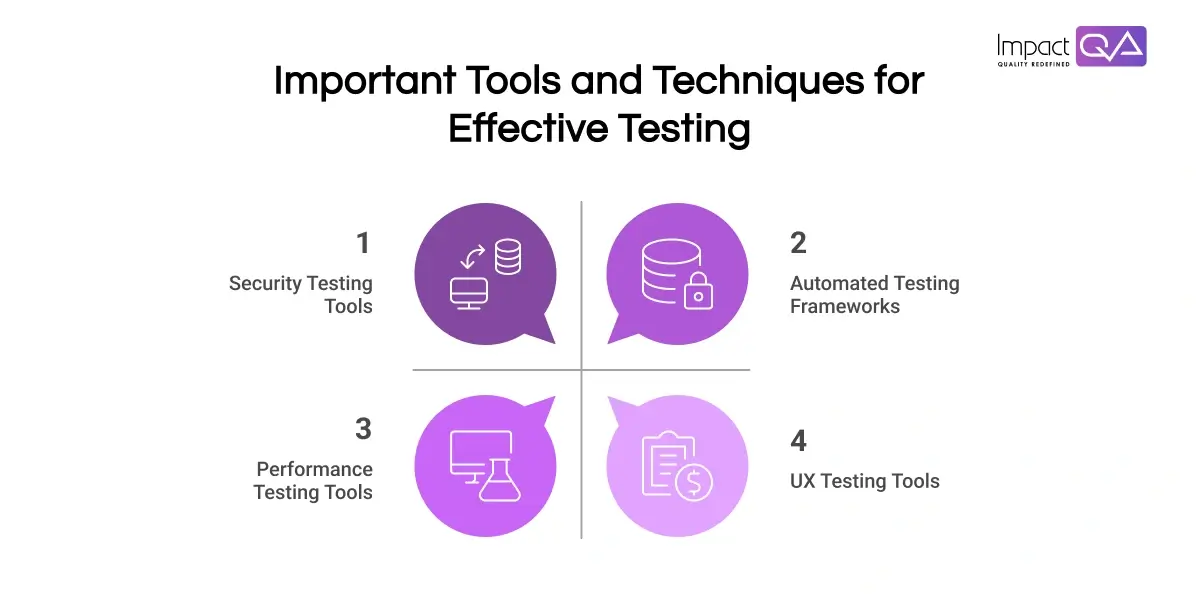 Impact QA
QUALITY REDEFINED

Important Tools and Techniques for Effective Testing

1
Security Testing Tools

2
Automated Testing Frameworks

3
Performance Testing Tools

4
UX Testing Tools